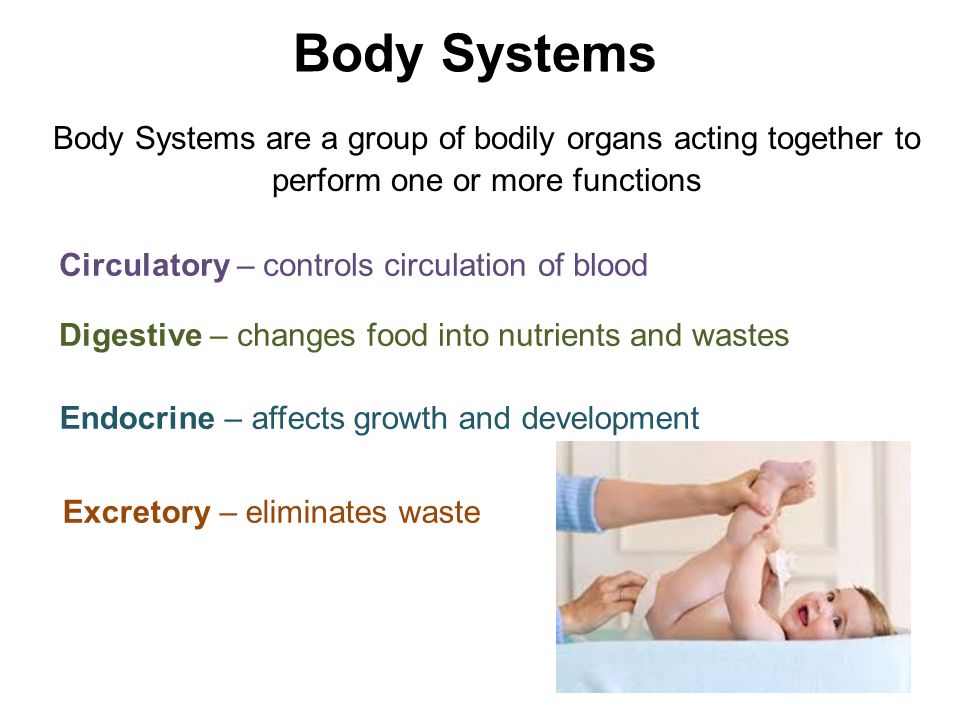 Body Systems

Body Systems are a group of bodily organs acting together to perform one or more functions

Circulatory – controls circulation of blood

Digestive – changes food into nutrients and wastes

Endocrine – affects growth and development

Excretory – eliminates waste